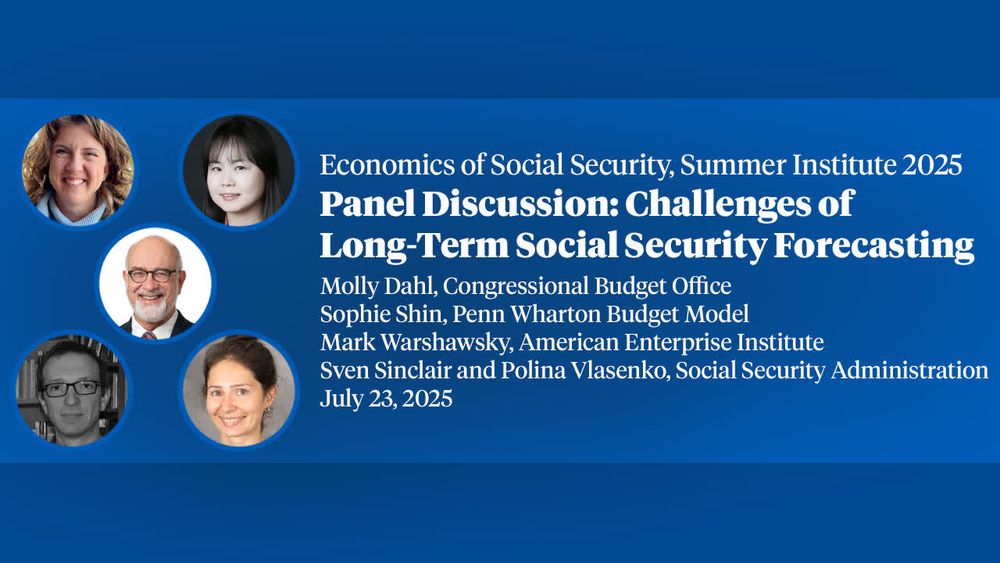 Economics of Social Security, Summer Institute 2025
Panel Discussion: Challenges of Long-Term Social Security Forecasting
Molly Dahl, Congressional Budget Office
Sophie Shin, Penn Wharton Budget Model
Mark Warshawsky, American Enterprise Institute
Sven Sinclair and Polina Vlasenko, Social Security Administration
July 23, 2025